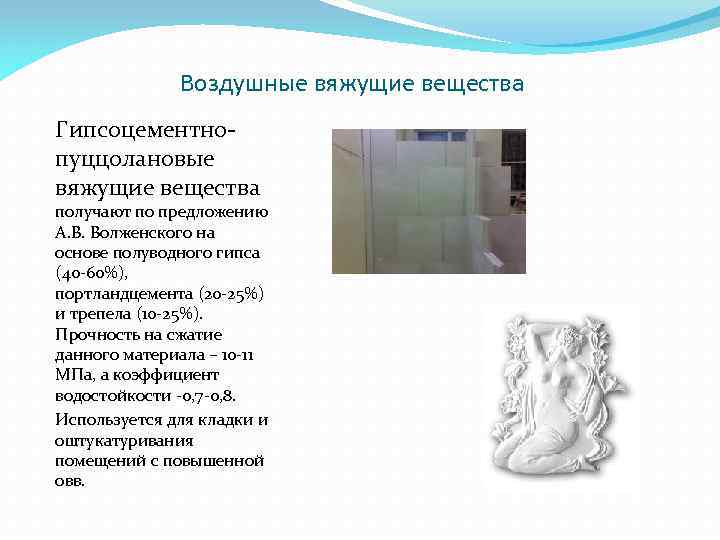 Воздушные вяжущие вещества

Гипсоцементно-пуццолановые вяжущие вещества получают по предложению А.В. Волженского на основе полуводного гипса (40-60%), портландцемента (20-25%) и трепела (10-25%). Прочность на сжатие данного материала – 10-11 МПа, а коэффициент водостойкости -0,7-0,8.

Используется для кладки и оштукатуривания помещений с повышенной овв.